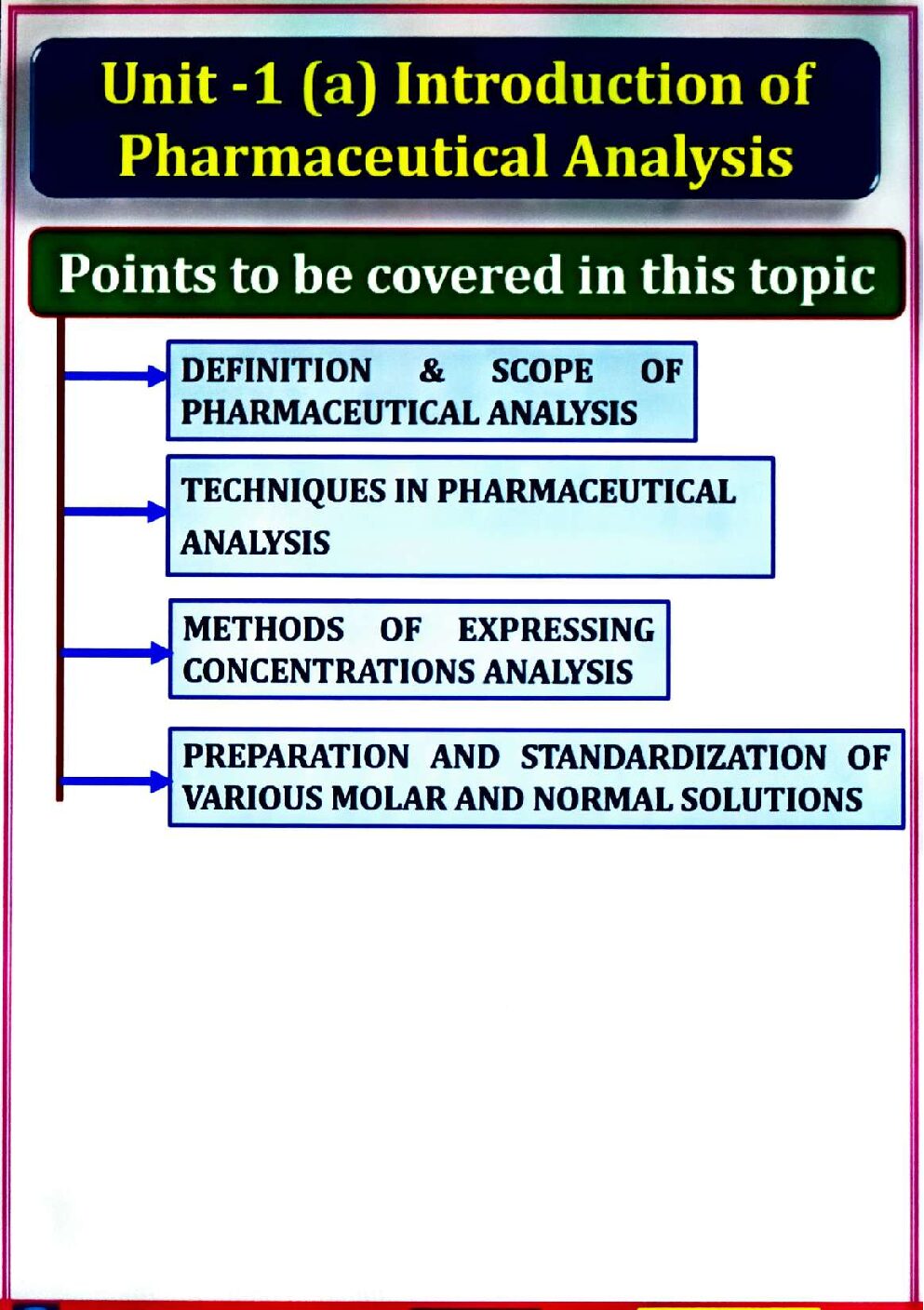 Unit -1 (a) Introduction of Pharmaceutical Analysis

Points to be covered in this topic

DEFINITION & SCOPE OF PHARMACEUTICAL ANALYSIS

TECHNIQUES IN PHARMACEUTICAL ANALYSIS

METHODS OF EXPRESSING CONCENTRATIONS ANALYSIS

PREPARATION AND STANDARDIZATION OF VARIOUS MOLAR AND NORMAL SOLUTIONS